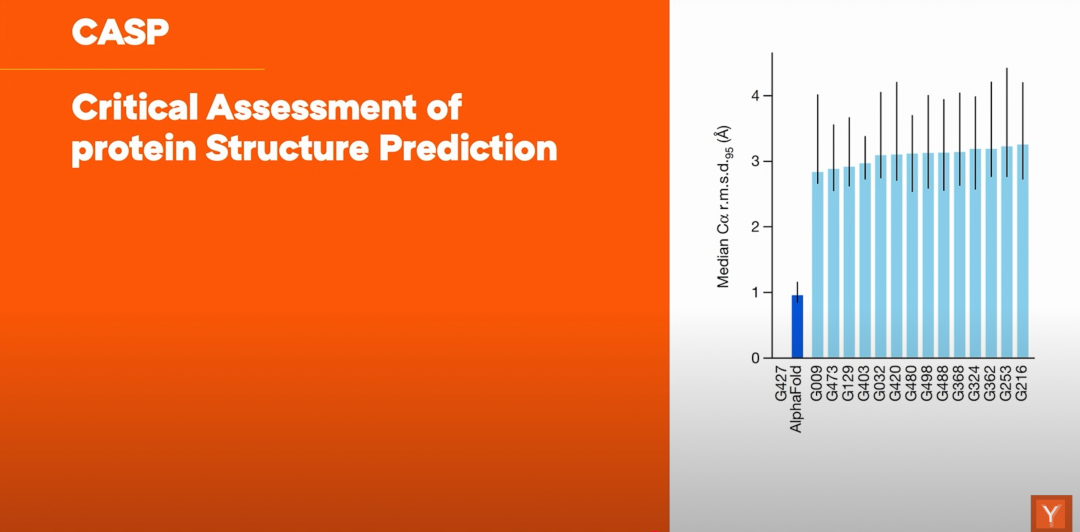 CASP

Critical Assessment of protein Structure Prediction

Median Cα r.m.s.d.$_{95}$ (Å)

4
3
2
1
0

G427 AlphaFold
G009
G473
G129
G403
G032
G420
G480
G498
G488
G368
G324
G362
G253
G216

Y